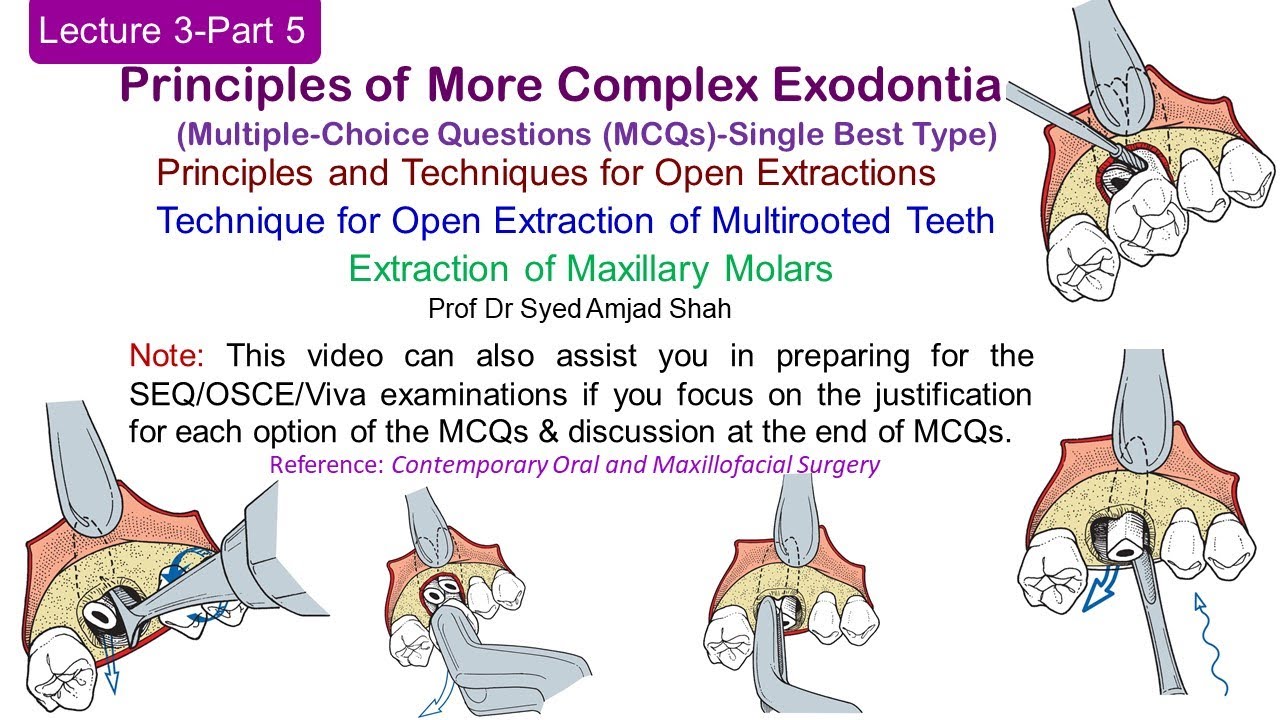 Lecture 3-Part 5

Principles of More Complex Exodontia

(Multiple-Choice Questions (MCQs)-Single Best Type)

Principles and Techniques for Open Extractions

Technique for Open Extraction of Multirooted Teeth

Extraction of Maxillary Molars

Prof Dr Syed Amjad Shah

Note: This video can also assist you in preparing for the SEQ/OSCE/Viva examinations if you focus on the justification for each option of the MCQs & discussion at the end of MCQs.

Reference: Contemporary Oral and Maxillofacial Surgery